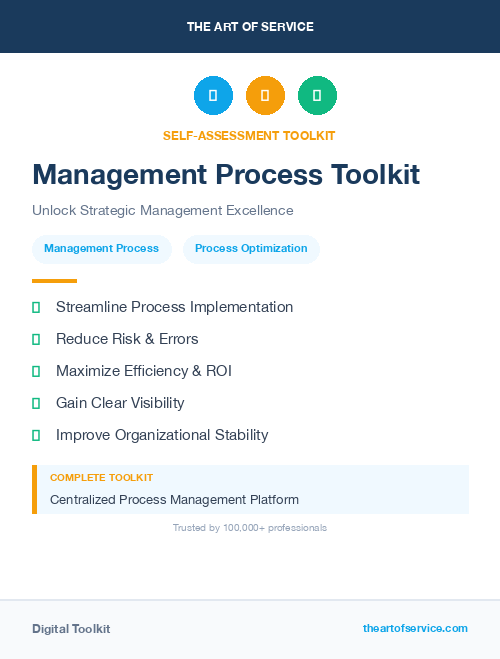 THE ART OF SERVICE

SELF-ASSESSMENT TOOLKIT

Management Process Toolkit

Unlock Strategic Management Excellence

Management Process

Process Optimization

Streamline Process Implementation

Reduce Risk & Errors

Maximize Efficiency & ROI

Gain Clear Visibility

Improve Organizational Stability

COMPLETE TOOLKIT

Centralized Process Management Platform

Trusted by 100,000+ professionals

Digital Toolkit

theartofservice.com